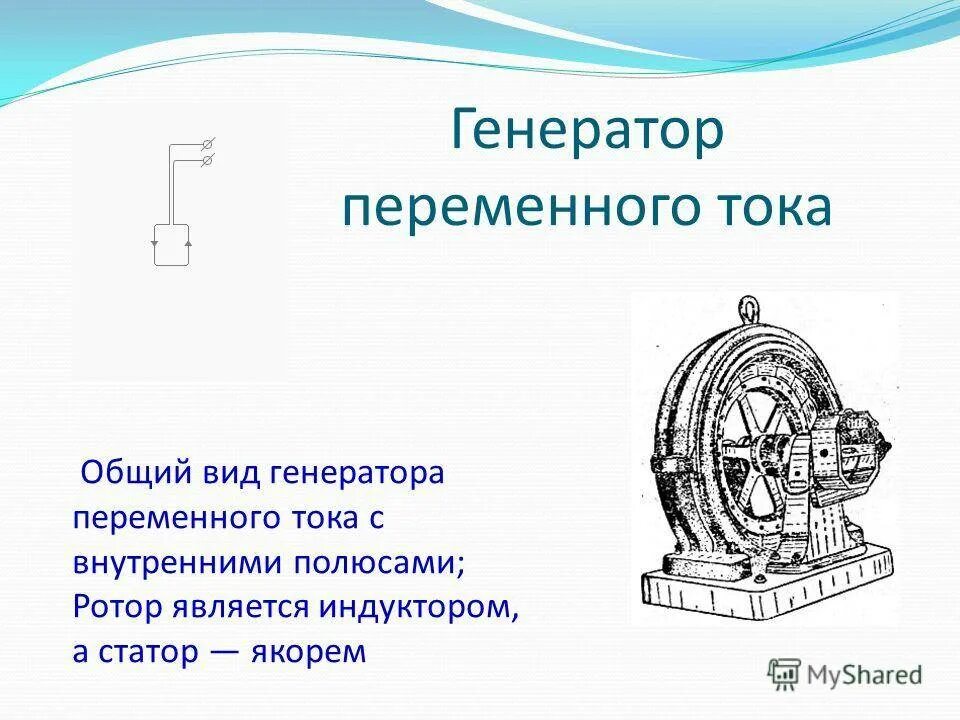 Генератор переменного тока

Общий вид генератора переменного тока с внутренними полюсами; Ротор является индуктором, а статор — якорем

MyShared